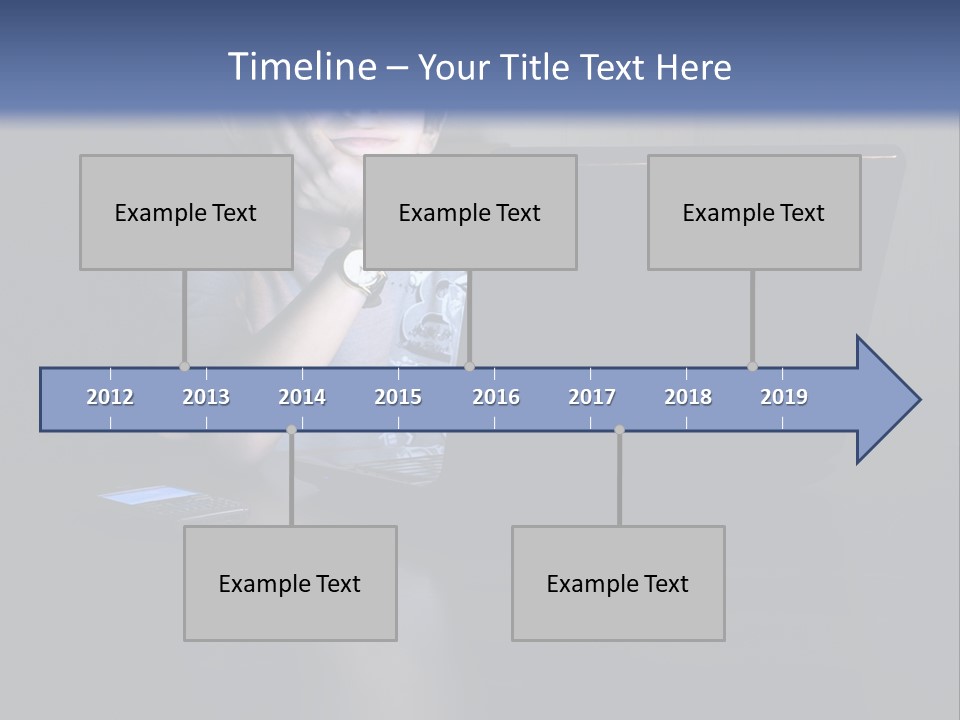 Timeline – Your Title Text Here

Example Text

Example Text

Example Text

2012 2013 2014 2015 2016 2017 2018 2019

Example Text

Example Text